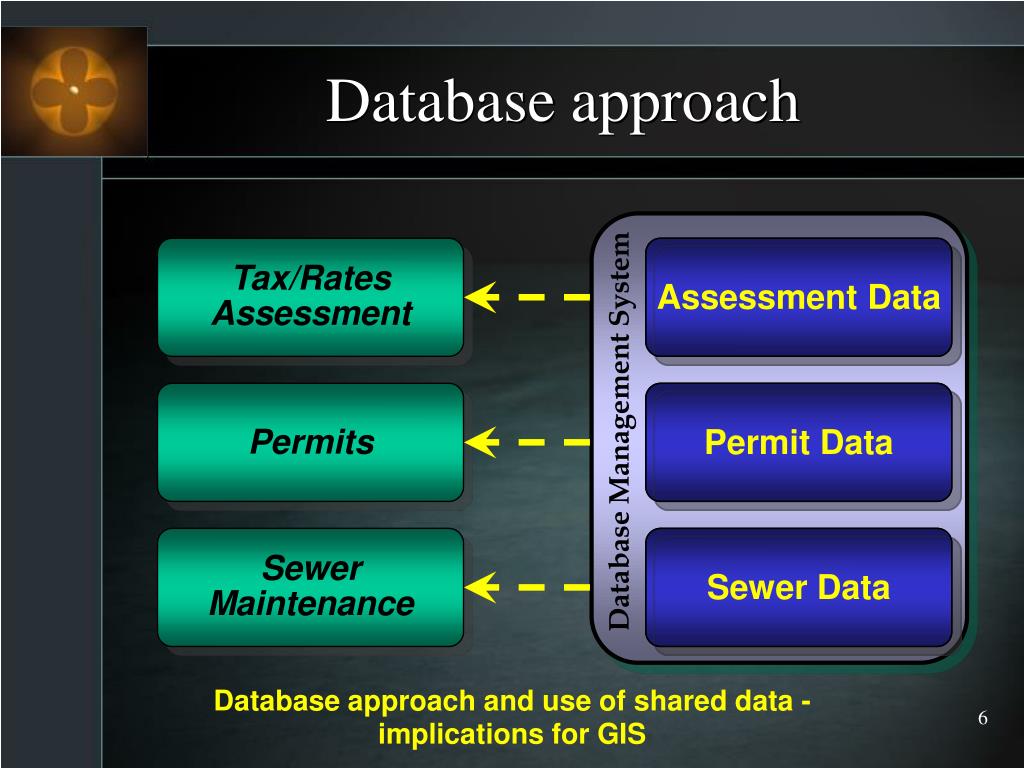 Database approach

Tax/Rates Assessment

Permits

Sewer Maintenance

Database Management System

Assessment Data

Permit Data

Sewer Data

Database approach and use of shared data - implications for GIS

6